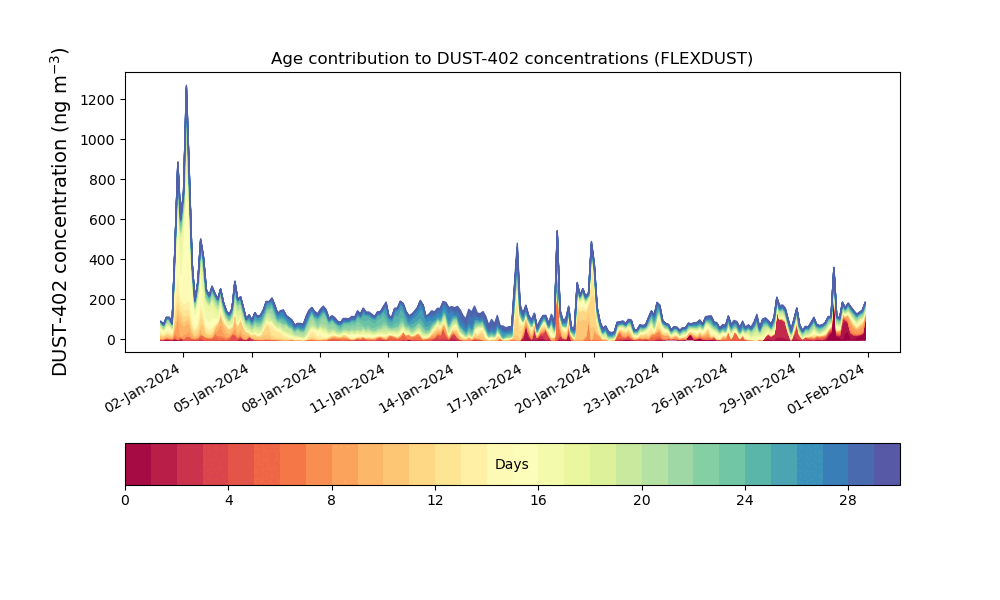 Age contribution to DUST-402 concentrations (FLEXDUST)

DUST-402 concentration (ng m$^{-3}$)

1200
1000
800
600
400
200
0

02-Jan-2024
05-Jan-2024
08-Jan-2024
11-Jan-2024
14-Jan-2024
17-Jan-2024
20-Jan-2024
23-Jan-2024
26-Jan-2024
29-Jan-2024
01-Feb-2024

Days

0
4
8
12
16
20
24
28